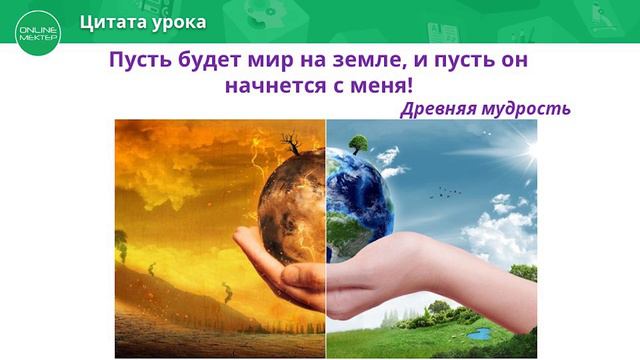 ONLINE MEKTEP

Цитата урока

Пусть будет мир на земле, и пусть он начнется с меня!

Древняя мудрость